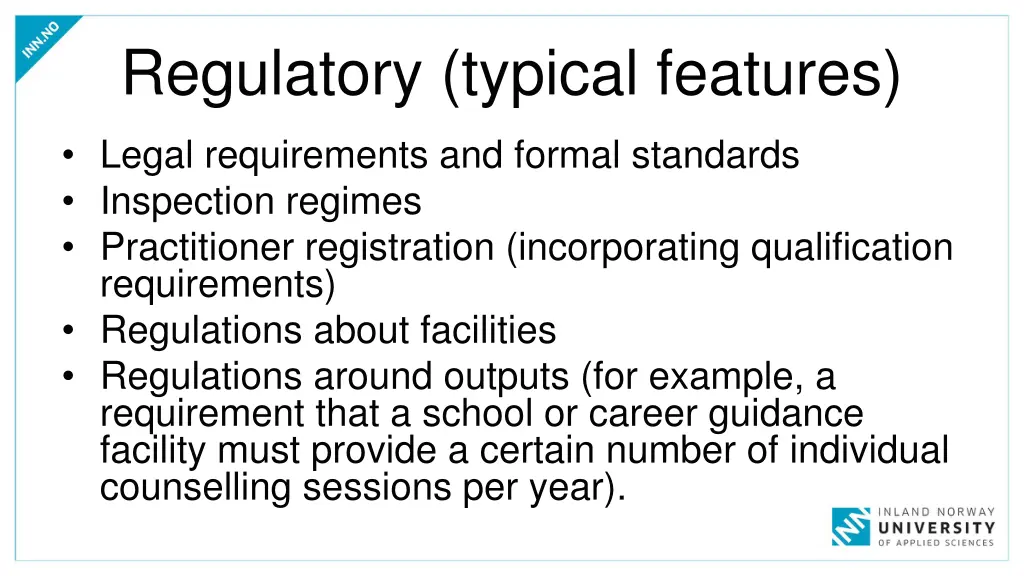 INN.NO

Regulatory (typical features)

• Legal requirements and formal standards
• Inspection regimes
• Practitioner registration (incorporating qualification requirements)
• Regulations about facilities
• Regulations around outputs (for example, a requirement that a school or career guidance facility must provide a certain number of individual counselling sessions per year).

INLAND NORWAY UNIVERSITY OF APPLIED SCIENCES